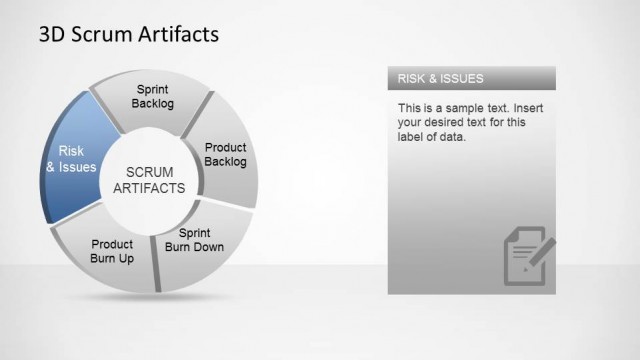 3D Scrum Artifacts

Sprint Backlog

Product Backlog

Sprint Burn Down

Product Burn Up

Risk & Issues

SCRUM ARTIFACTS

RISK & ISSUES

This is a sample text. Insert your desired text for this label of data.